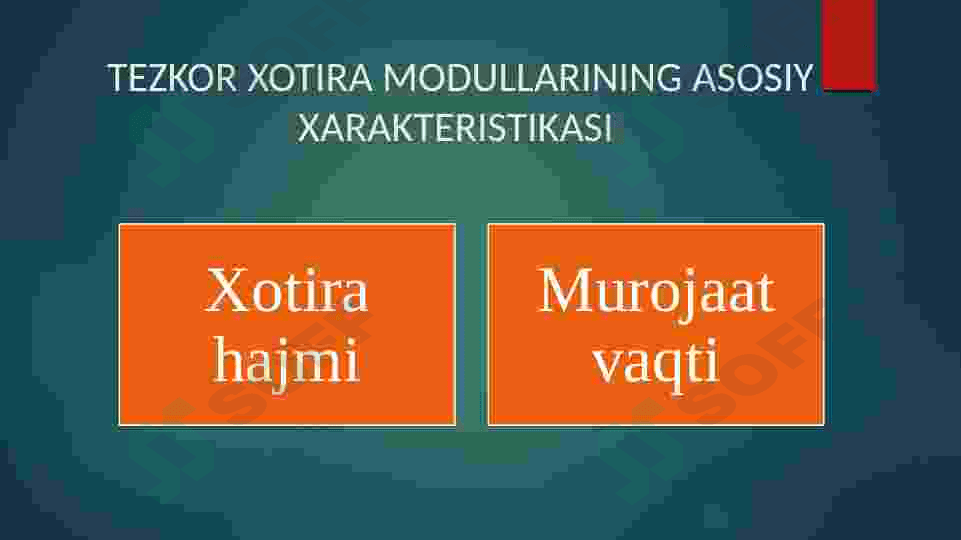 TEZKOR XOTIRA MODULLARINING ASOSIY XARAKTERISTIKASI

Xotira hajmi

Murojaat vaqti